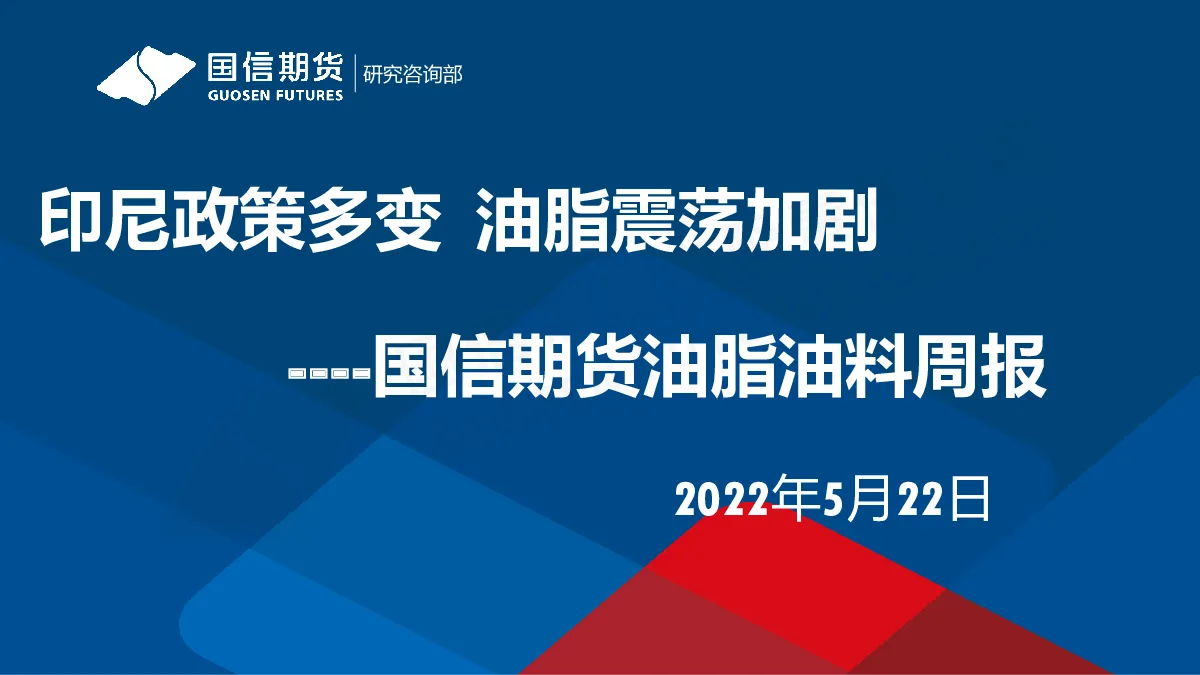 国信期货
GUOSEN FUTURES
研究咨询部

印尼政策多变 油脂震荡加剧

----国信期货油脂油料周报

2022年5月22日